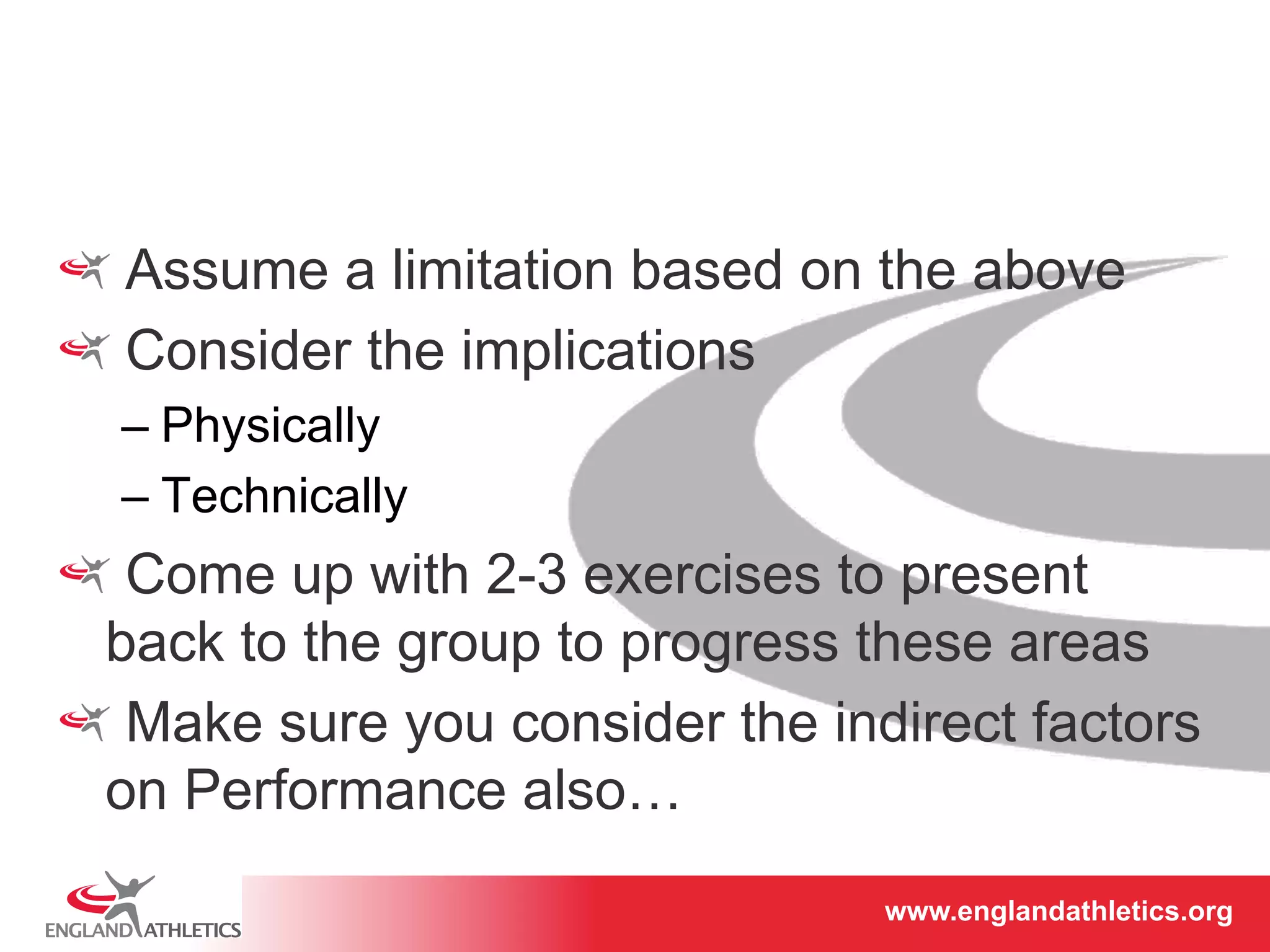 Assume a limitation based on the above

Consider the implications

– Physically

– Technically

Come up with 2-3 exercises to present back to the group to progress these areas

Make sure you consider the indirect factors on Performance also…

ENGLAND ATHLETICS

www.englandathletics.org